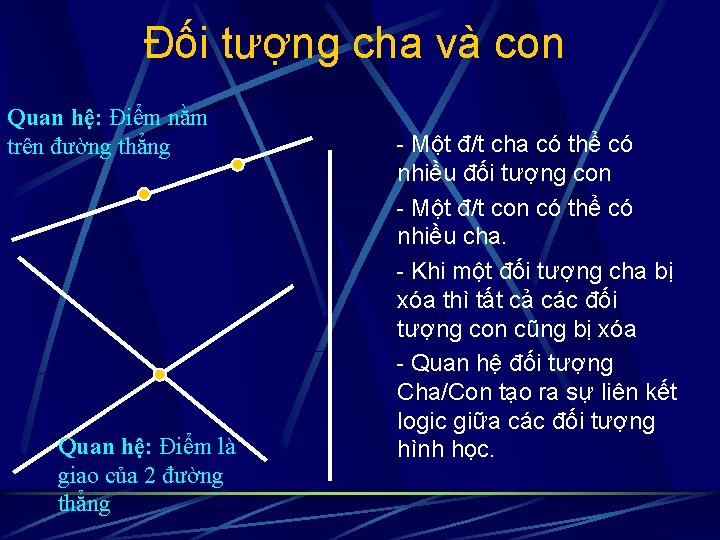 Đối tượng cha và con

Quan hệ: Điểm nằm trên đường thẳng

Quan hệ: Điểm là giao của 2 đường thẳng

- Một đ/t cha có thể có nhiều đối tượng con

- Một đ/t con có thể có nhiều cha.

- Khi một đối tượng cha bị xóa thì tất cả các đối tượng con cũng bị xóa

- Quan hệ đối tượng Cha/Con tạo ra sự liên kết logic giữa các đối tượng hình học.